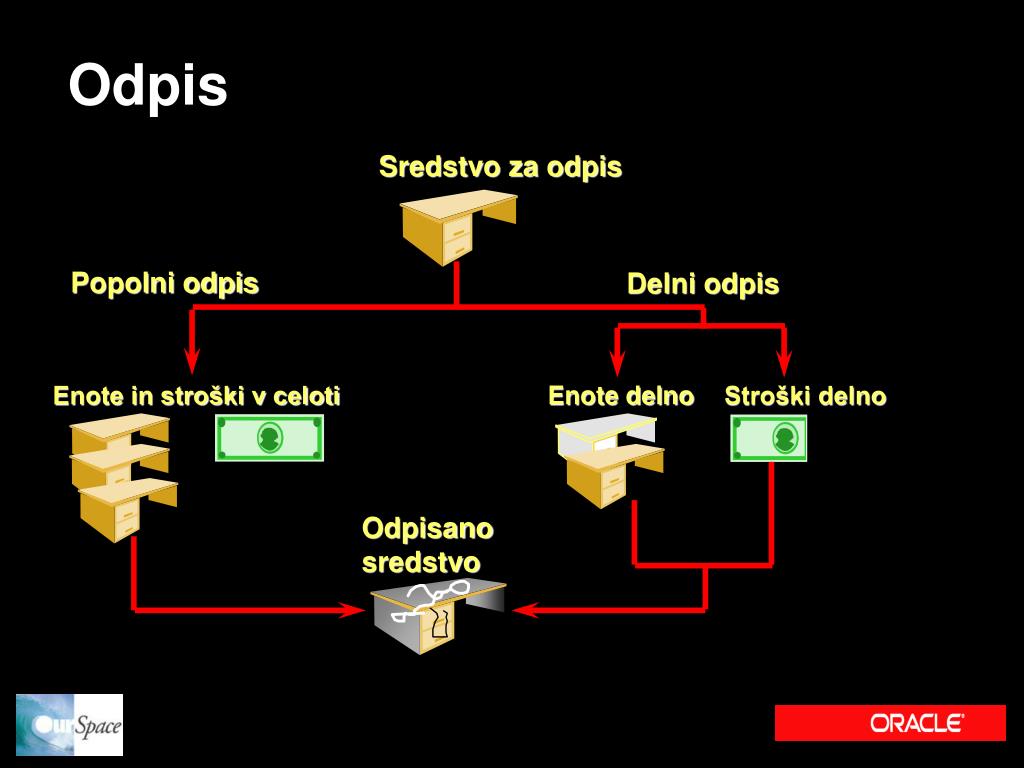 Odpis

Sredstvo za odpis

Popolni odpis

Delni odpis

Enote in stroški v celoti

Enote delno

Stroški delno

Odpisano sredstvo

OurSpace

ORACLE